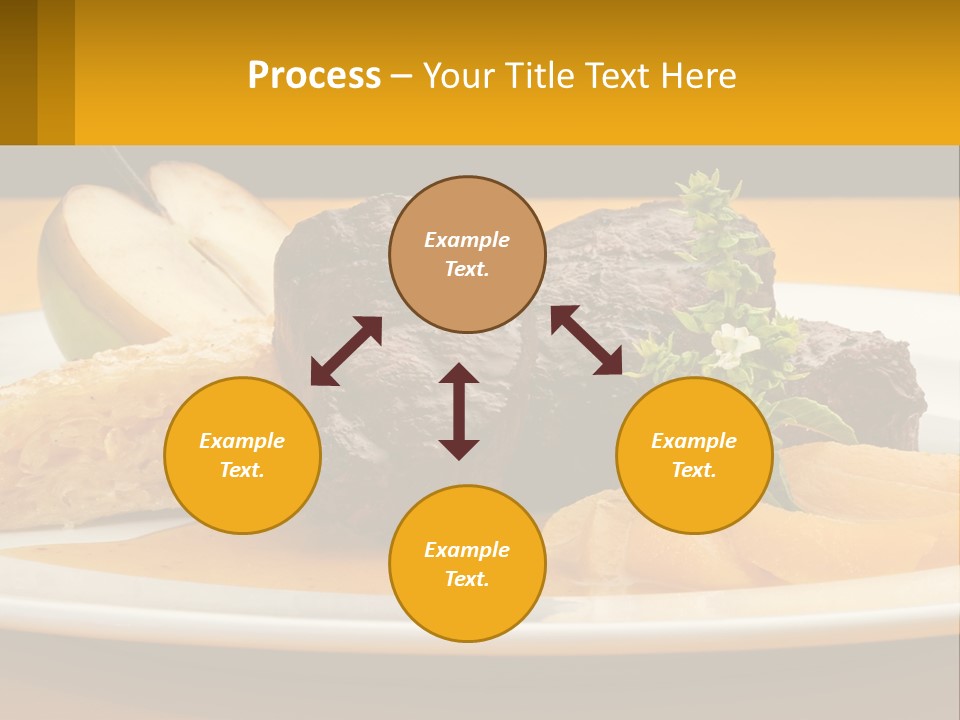 Process – Your Title Text Here

Example Text.

Example Text.

Example Text.

Example Text.